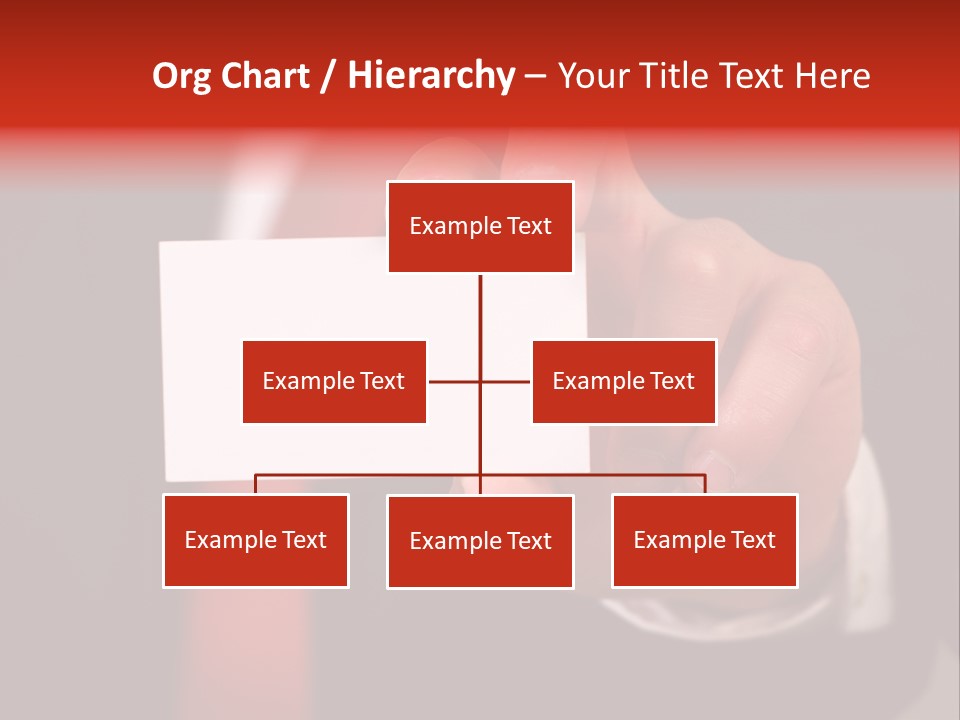 Org Chart / Hierarchy – Your Title Text Here

Example Text

Example Text

Example Text

Example Text

Example Text

Example Text